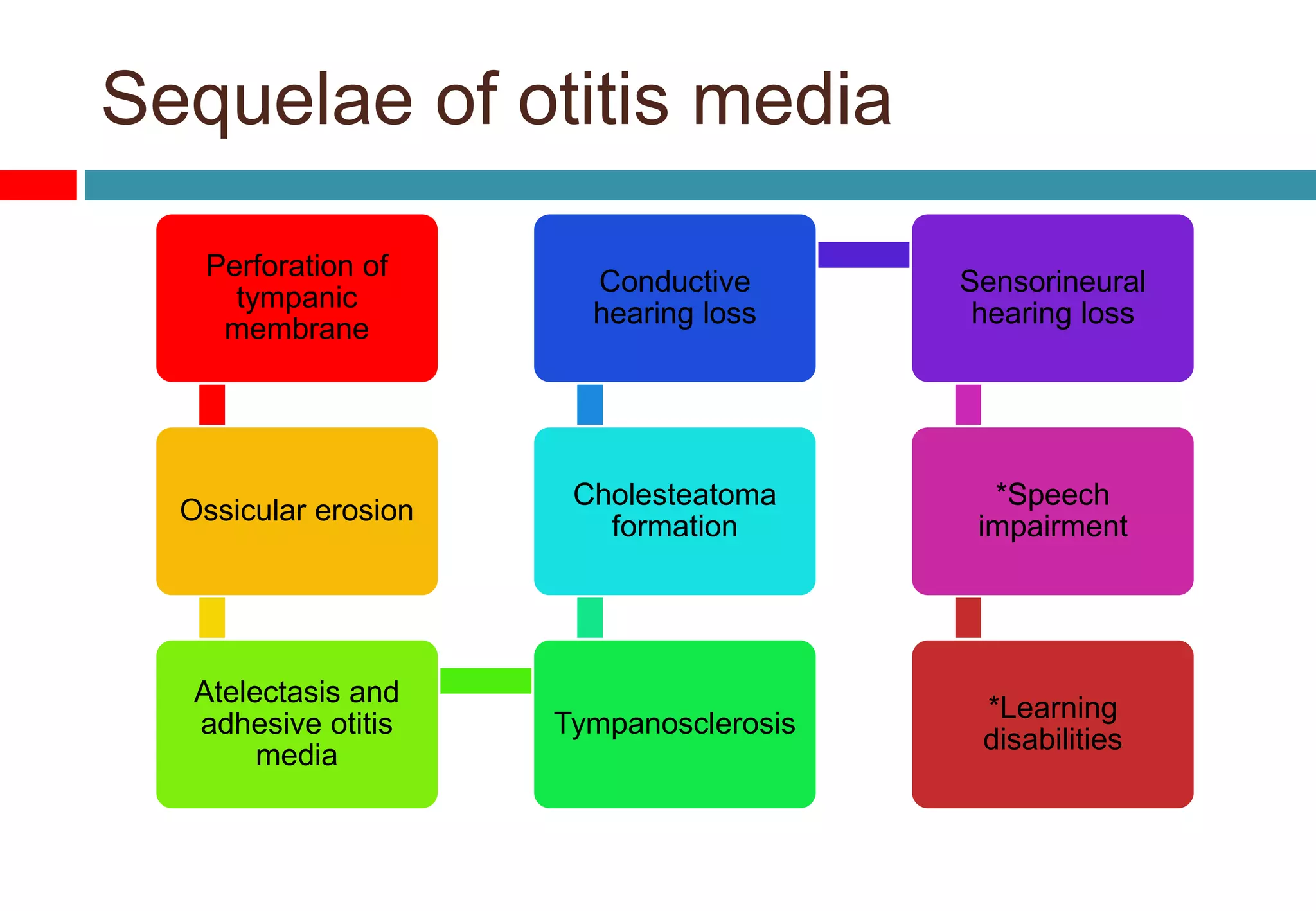 Sequelae of otitis media

Perforation of tympanic membrane

Ossicular erosion

Atelectasis and adhesive otitis media

Tympanosclerosis

Cholesteatoma formation

Conductive hearing loss

Sensorineural hearing loss

*Speech impairment

*Learning disabilities